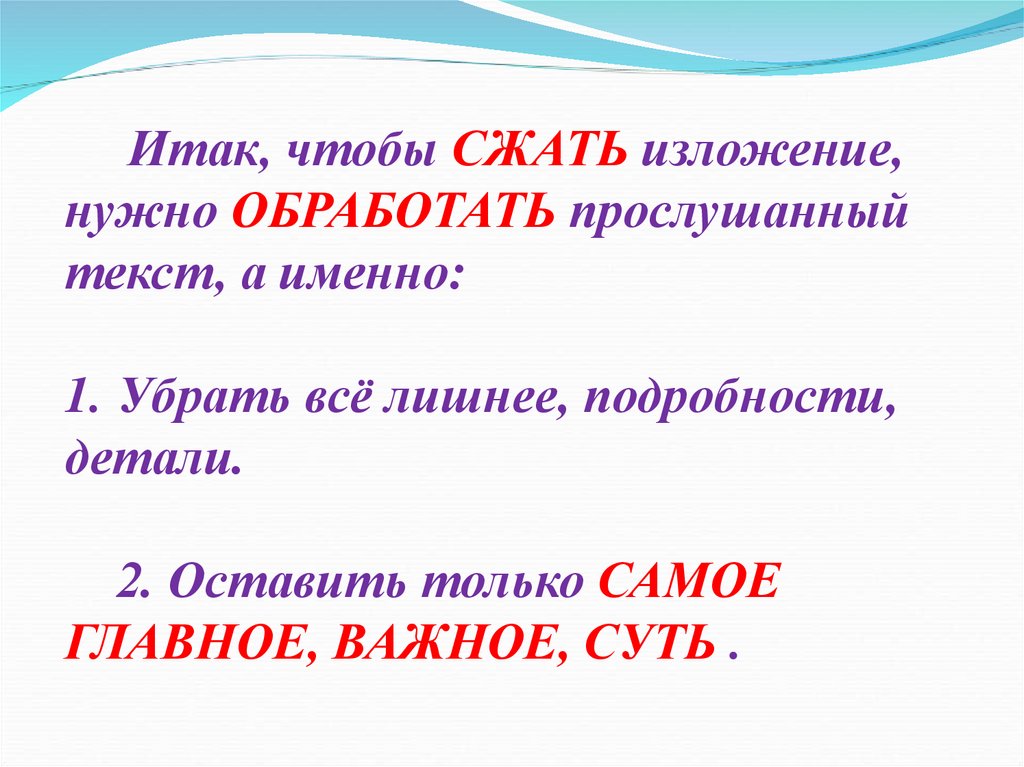 Итак, чтобы СЖАТЬ изложение, нужно ОБРАБОТАТЬ прослушанный текст, а именно:

1. Убрать всё лишнее, подробности, детали.

2. Оставить только САМОЕ ГЛАВНОЕ, ВАЖНОЕ, СУТЬ .